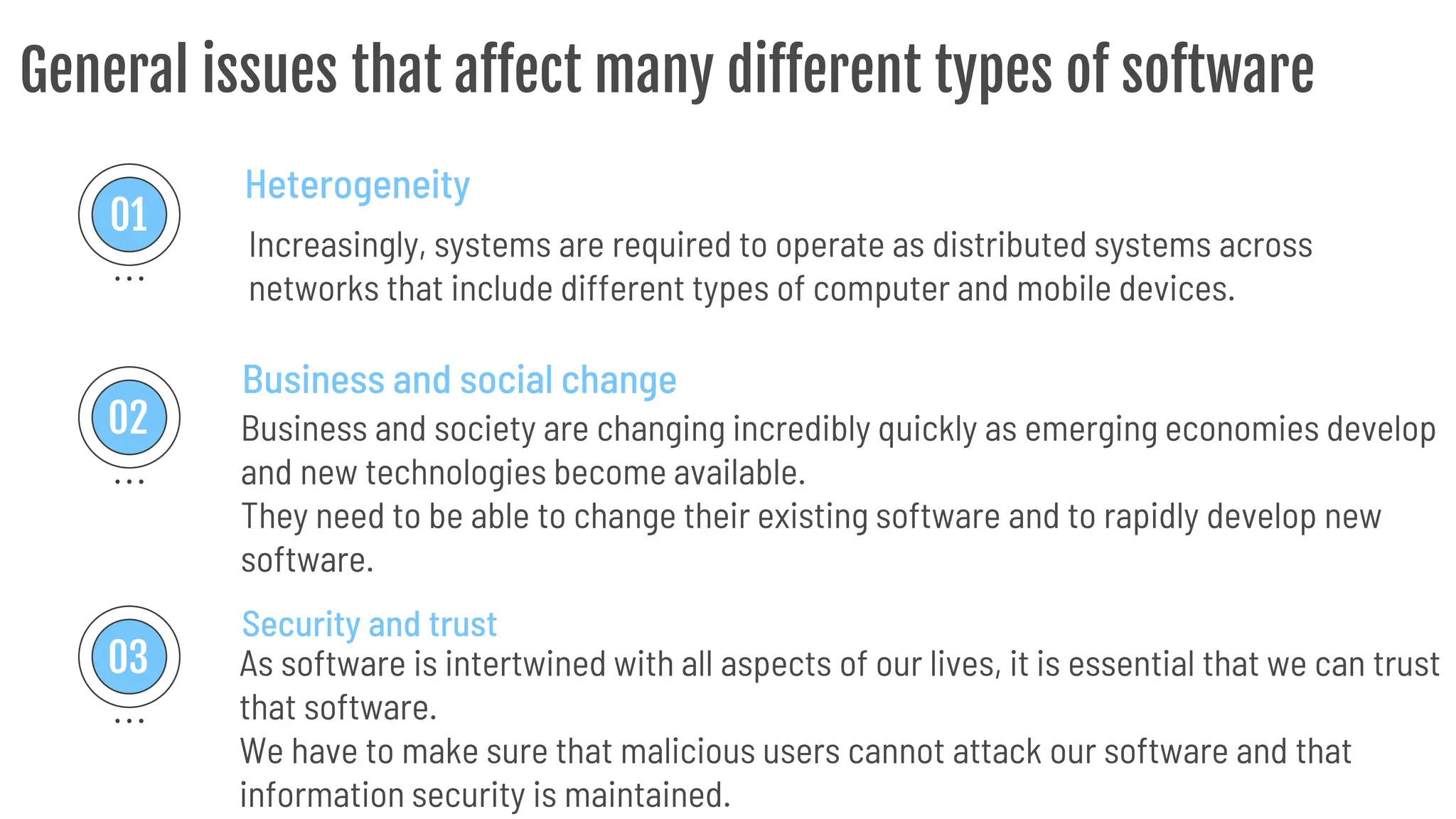 General issues that affect many different types of software

01

...

Heterogeneity

Increasingly, systems are required to operate as distributed systems across networks that include different types of computer and mobile devices.

02

...

Business and social change

Business and society are changing incredibly quickly as emerging economies develop and new technologies become available.
They need to be able to change their existing software and to rapidly develop new software.

03

...

Security and trust

As software is intertwined with all aspects of our lives, it is essential that we can trust that software.
We have to make sure that malicious users cannot attack our software and that information security is maintained.